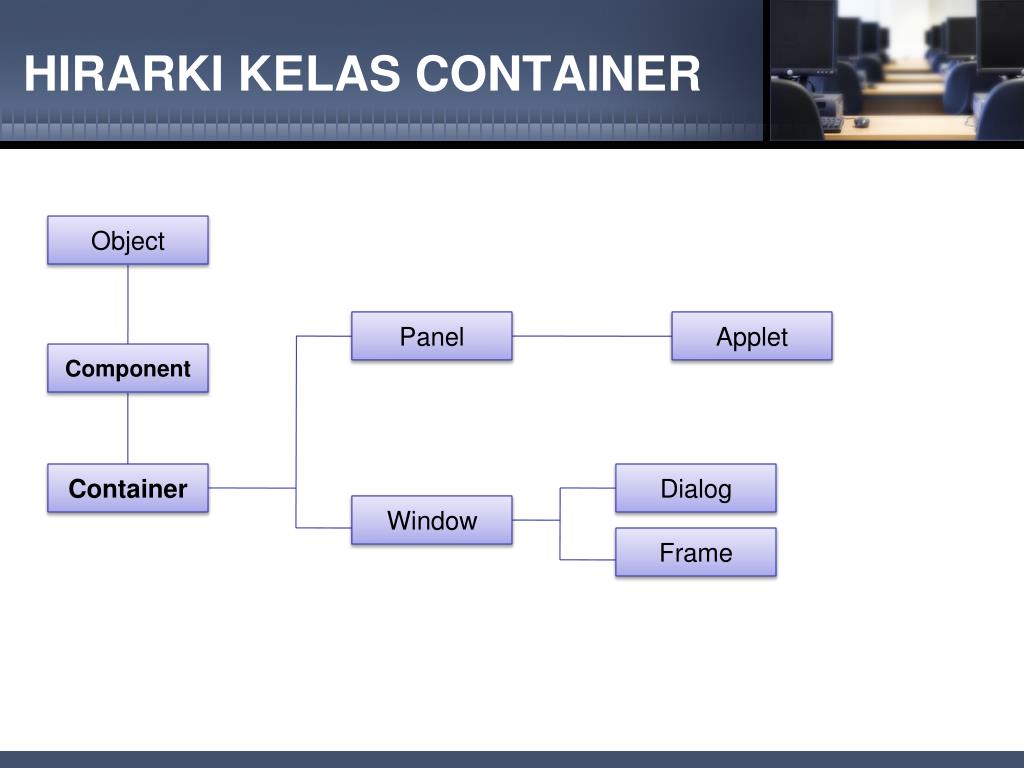 HIRARKI KELAS CONTAINER

Object

Component

Container

Panel

Applet

Window

Dialog

Frame